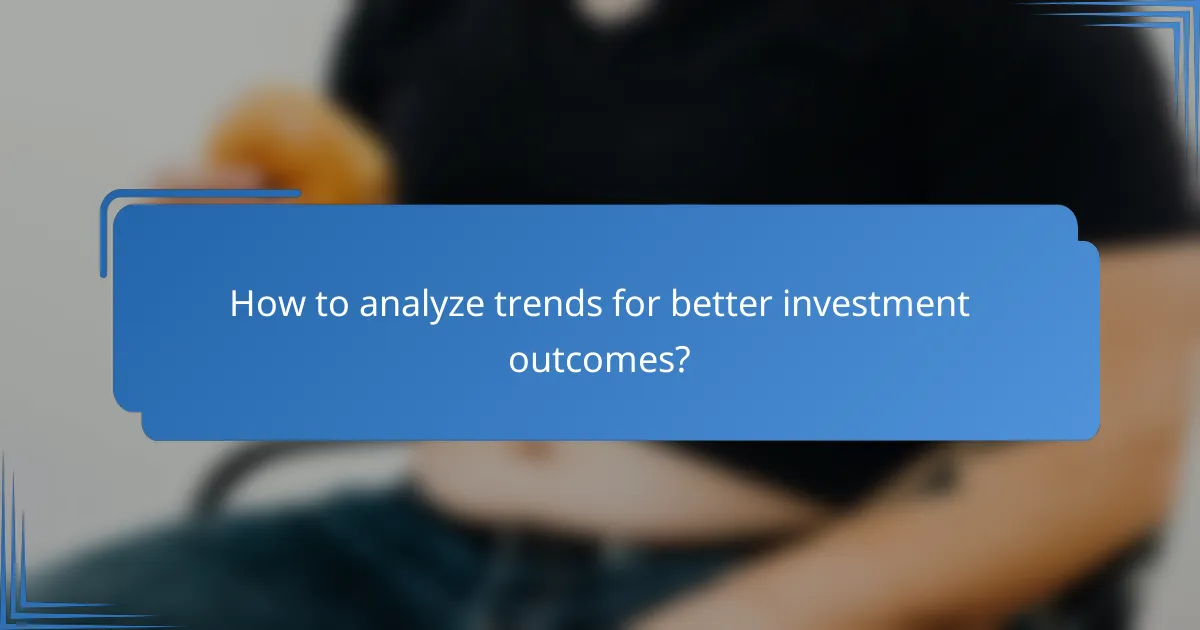 How to analyze trends for better investment outcomes?